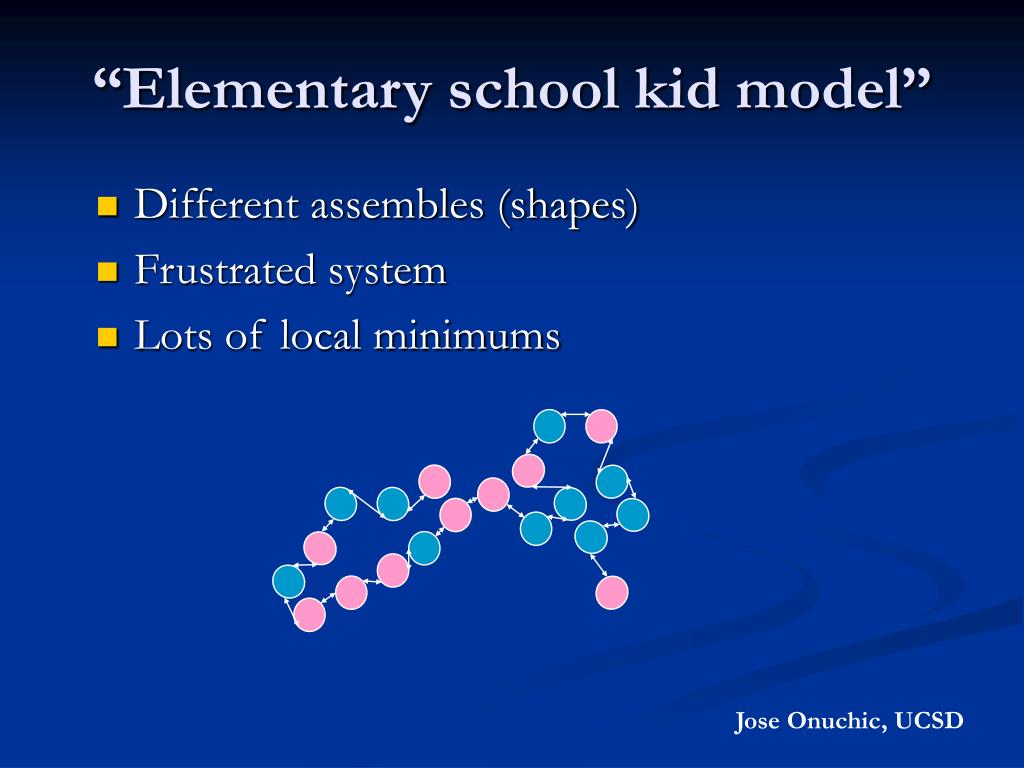 “Elementary school kid model”

Different assembles (shapes)
Frustrated system
Lots of local minimums

Jose Onuchic, UCSD